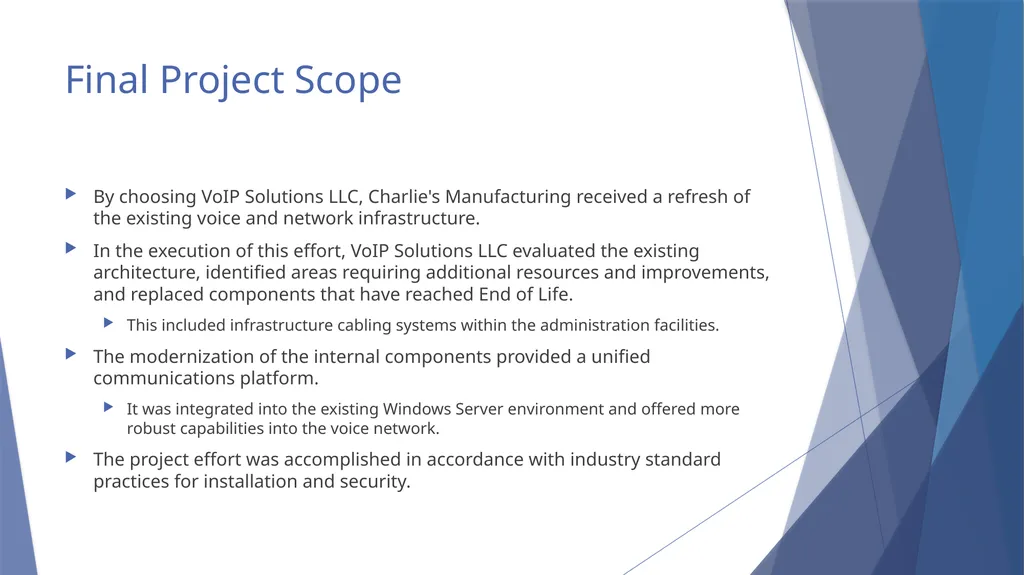 Final Project Scope

By choosing VoIP Solutions LLC, Charlie's Manufacturing received a refresh of the existing voice and network infrastructure.

In the execution of this effort, VoIP Solutions LLC evaluated the existing architecture, identified areas requiring additional resources and improvements, and replaced components that have reached End of Life.

This included infrastructure cabling systems within the administration facilities.

The modernization of the internal components provided a unified communications platform.

It was integrated into the existing Windows Server environment and offered more robust capabilities into the voice network.

The project effort was accomplished in accordance with industry standard practices for installation and security.